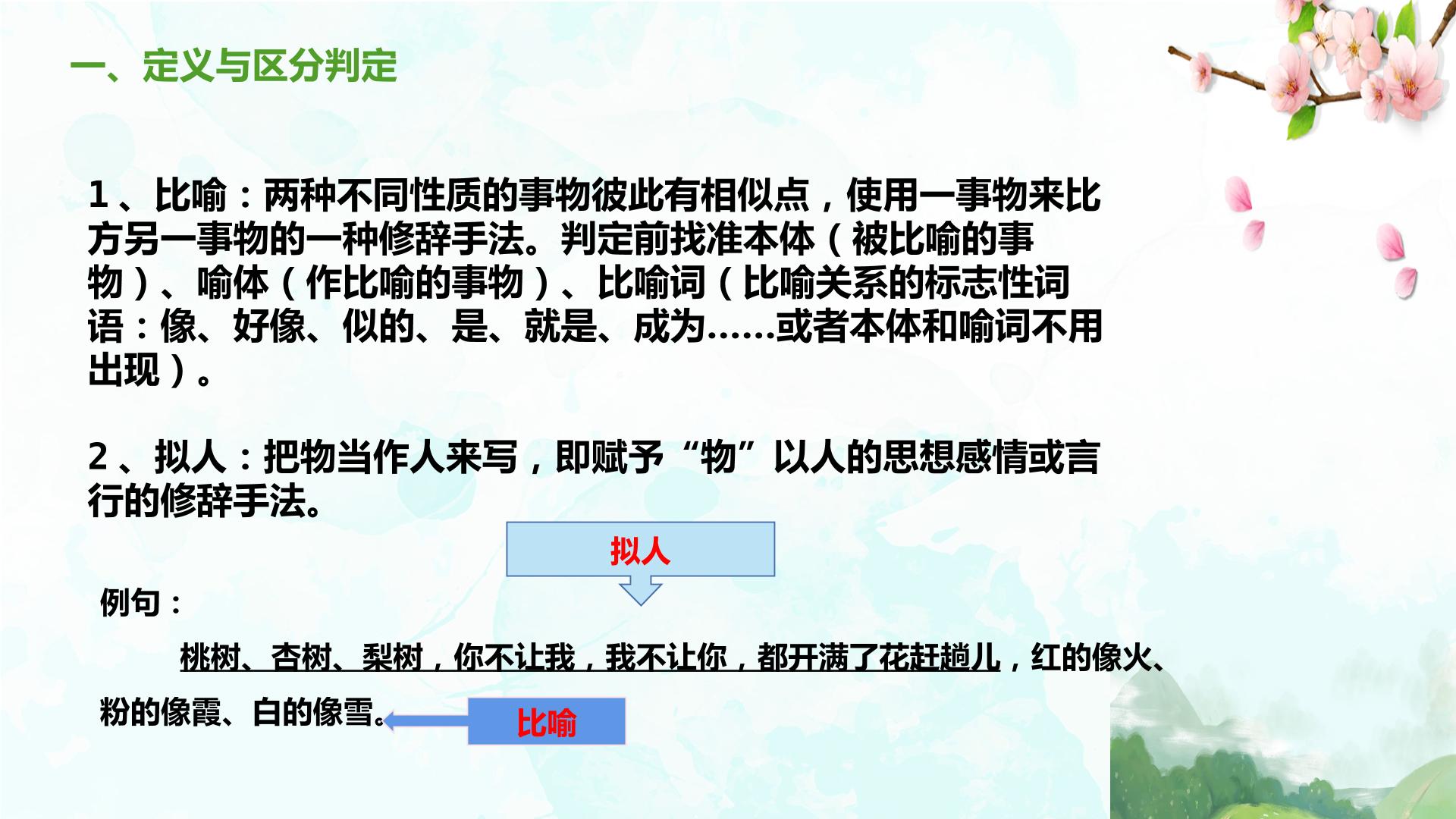 一、定义与区分判定

1、比喻：两种不同性质的事物彼此有相似点，使用一事物来比方另一事物的一种修辞手法。判定前找准本体（被比喻的事物）、喻体（作比喻的事物）、比喻词（比喻关系的标志性词语：像、好像、似的、是、就是、成为……或者本体和喻词不用出现）。

2、拟人：把物当作人来写，即赋予“物”以人的思想感情或言行的修辞手法。

拟人

例句：

桃树、杏树、梨树，你不让我，我不让你，都开满了花赶趟儿，红的像火、粉的像霞、白的像雪。

比喻